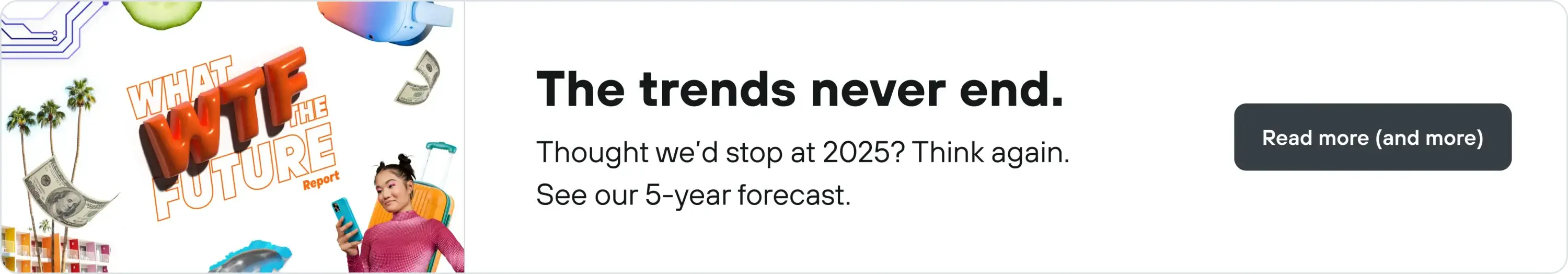 WHAT WTF THE FUTURE Report

The trends never end.

Thought we'd stop at 2025? Think again. See our 5-year forecast.

Read more (and more)